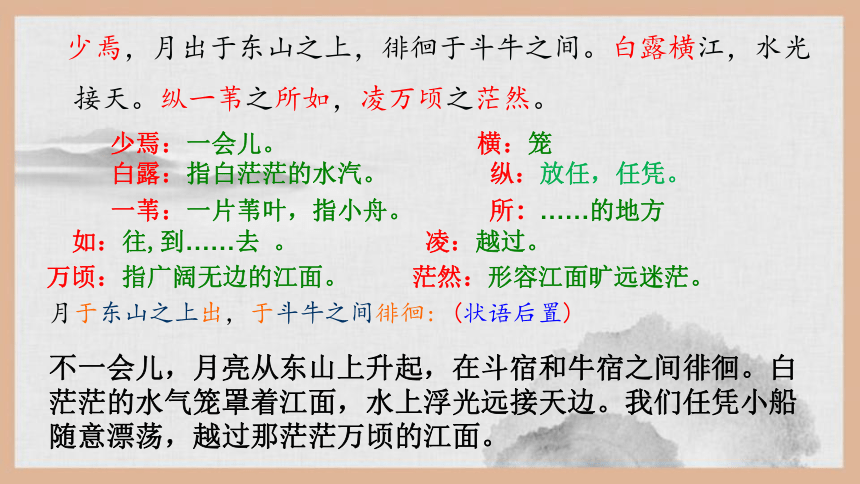 少焉，月出于东山之上，徘徊于斗牛之间。白露横江，水光接天。纵一苇之所如，凌万顷之茫然。

少焉：一会儿。
横：笼
白露：指白茫茫的水汽。
纵：放任，任凭。
一苇：一片苇叶，指小舟。
所：……的地方
如：往，到……去 。
凌：越过。
万顷：指广阔无边的江面。
茫然：形容江面旷远迷茫。

月于东山之上出，于斗牛之间徘徊：（状语后置）

不一会儿，月亮从东山上升起，在斗宿和牛宿之间徘徊。白茫茫的水气笼罩着江面，水上浮光远接天边。我们任凭小船随意漂荡，越过那茫茫万顷的江面。